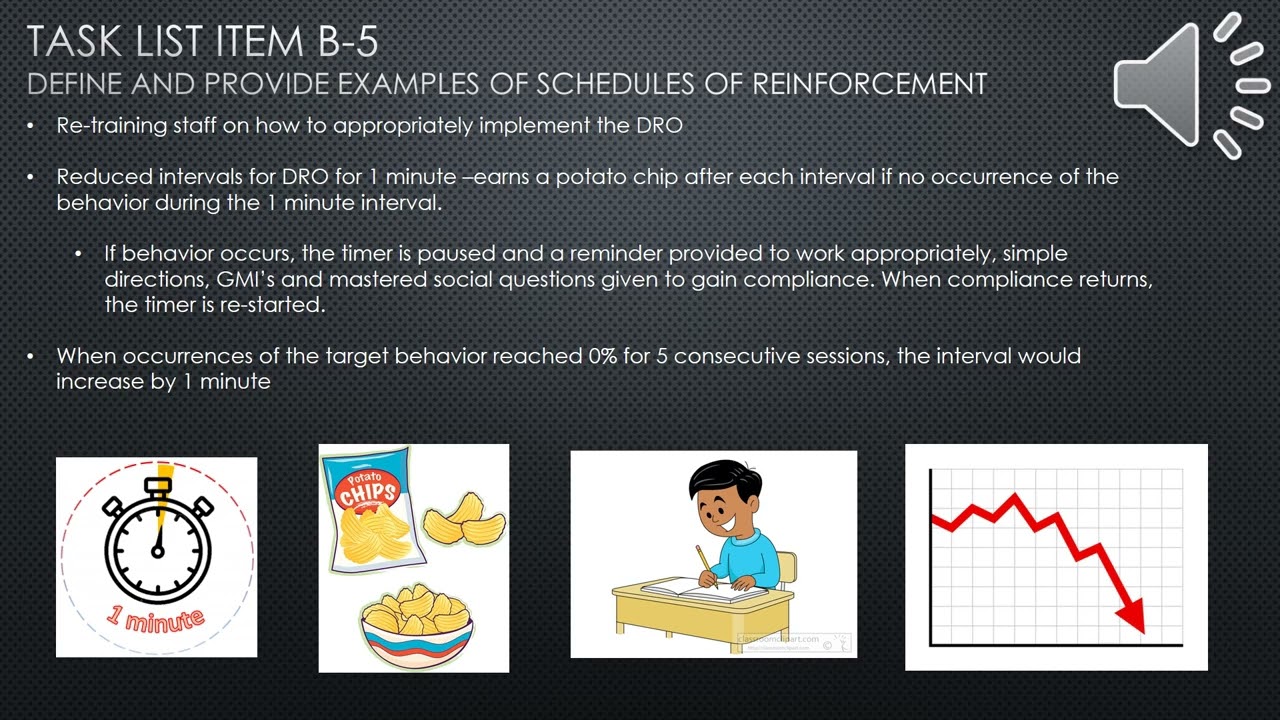 TASK LIST ITEM B-5
DEFINE AND PROVIDE EXAMPLES OF SCHEDULES OF REINFORCEMENT

• Re-training staff on how to appropriately implement the DRO

• Reduced intervals for DRO for 1 minute –earns a potato chip after each interval if no occurrence of the behavior during the 1 minute interval.

• If behavior occurs, the timer is paused and a reminder provided to work appropriately, simple directions, GMI's and mastered social questions given to gain compliance. When compliance returns, the timer is re-started.

• When occurrences of the target behavior reached 0% for 5 consecutive sessions, the interval would increase by 1 minute

1 minute

Potato CHIPS

classroomclipart.com